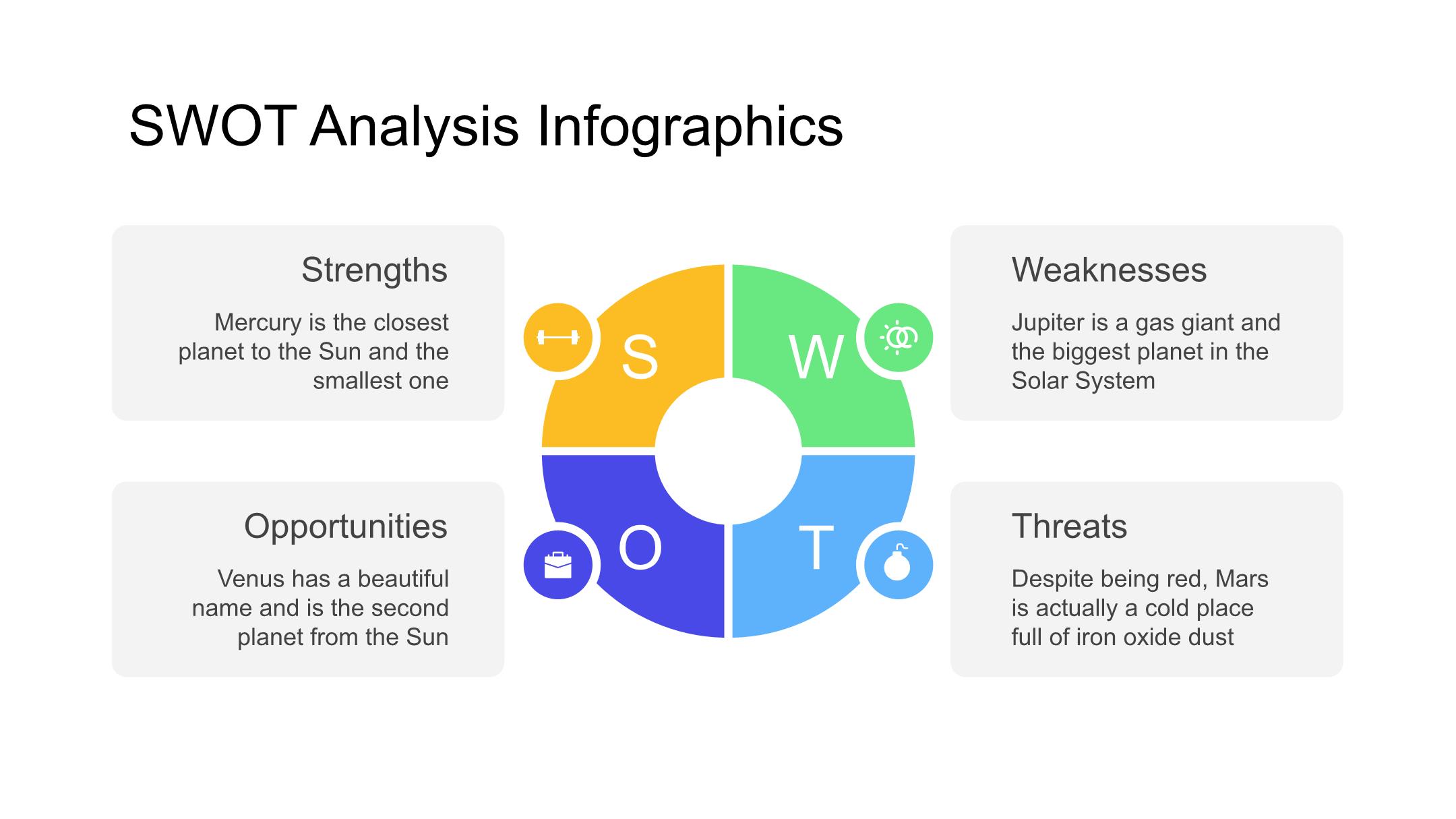 SWOT Analysis Infographics

Strengths

Mercury is the closest planet to the Sun and the smallest one

S

W

Weaknesses

Jupiter is a gas giant and the biggest planet in the Solar System

Opportunities

Venus has a beautiful name and is the second planet from the Sun

O

T

Threats

Despite being red, Mars is actually a cold place full of iron oxide dust